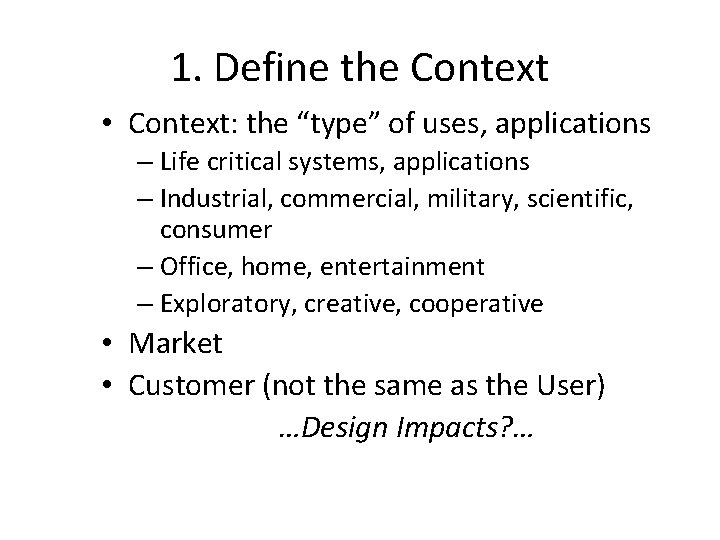 1. Define the Context

• Context: the “type” of uses, applications
– Life critical systems, applications
– Industrial, commercial, military, scientific, consumer
– Office, home, entertainment
– Exploratory, creative, cooperative
• Market
• Customer (not the same as the User)

…Design Impacts?…